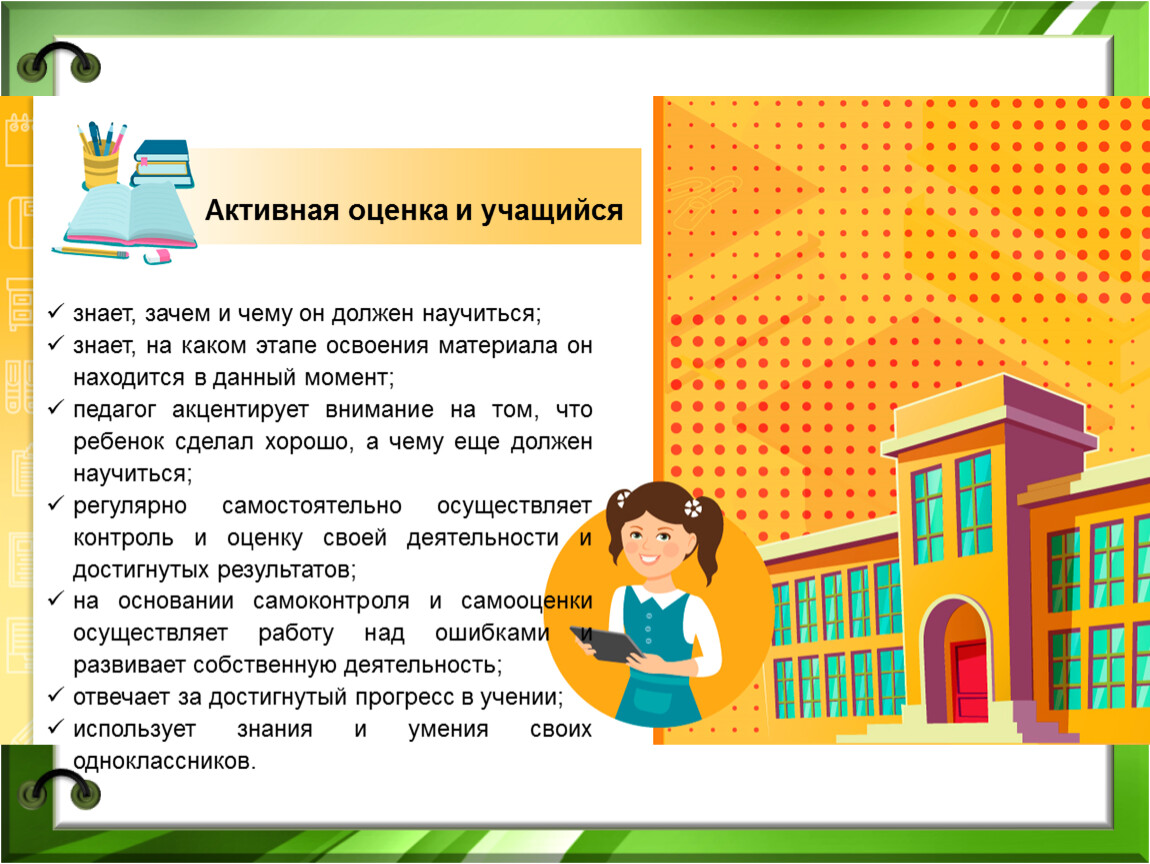 Активная оценка и учащийся

✓ знает, зачем и чему он должен научиться;
✓ знает, на каком этапе освоения материала он находится в данный момент;
✓ педагог акцентирует внимание на том, что ребенок сделал хорошо, а чему еще должен научиться;
✓ регулярно самостоятельно осуществляет контроль и оценку своей деятельности и достигнутых результатов;
✓ на основании самоконтроля и самооценки осуществляет работу над ошибками и развивает собственную деятельность;
✓ отвечает за достигнутый прогресс в учении;
✓ использует знания и умения своих одноклассников.